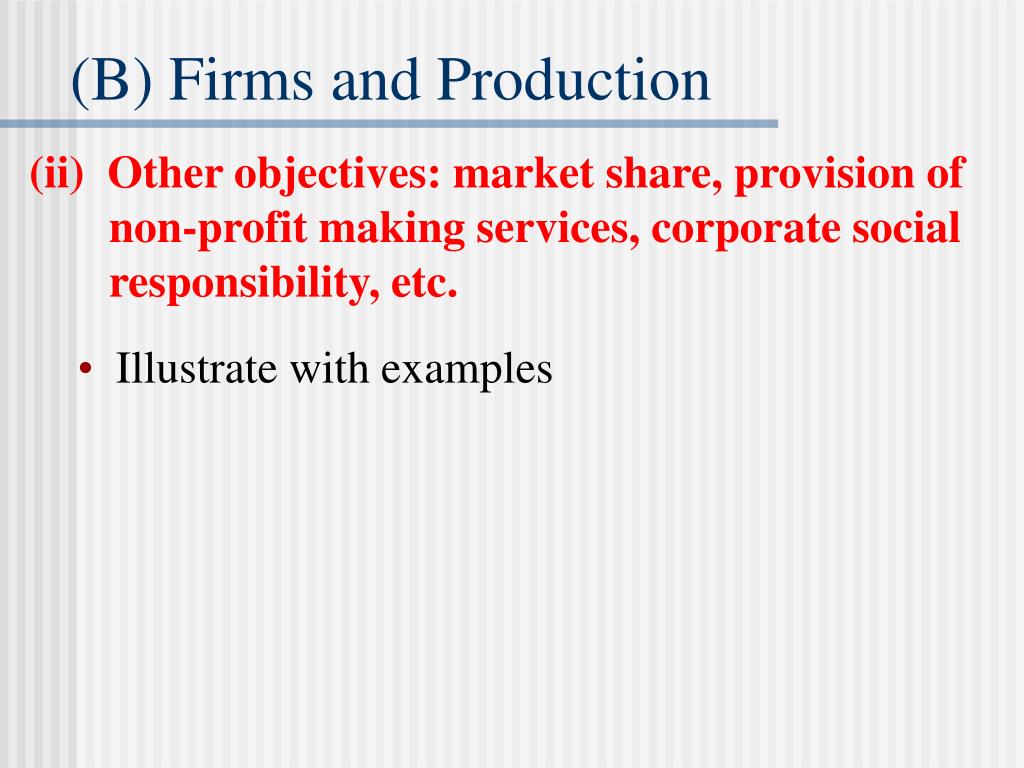 (B) Firms and Production

(ii) Other objectives: market share, provision of non-profit making services, corporate social responsibility, etc.

• Illustrate with examples